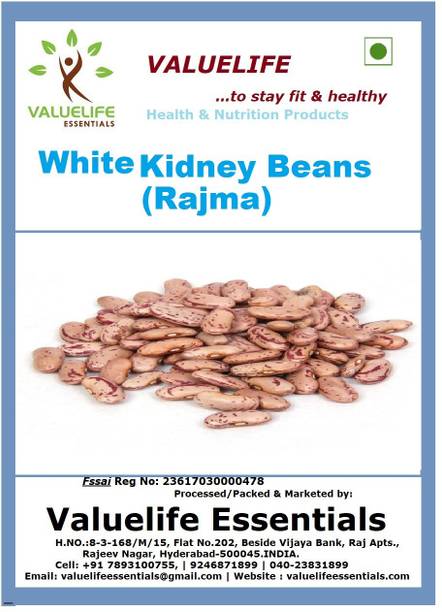 VALUELIFE ESSENTIALS

VALUELIFE

...to stay fit & healthy

Health & Nutrition Products

White Kidney Beans (Rajma)

Fssai Reg No: 23617030000478

Processed/Packed & Marketed by:

Valuelife Essentials

H.NO.:8-3-168/M/15, Flat No.202, Beside Vijaya Bank, Raj Apts., Rajeev Nagar, Hyderabad-500045.INDIA.

Cell: +91 7893100755, | 9246871899 | 040-23831899

Email: valuelifeessentials@gmail.com | Website : valuelifeessentials.com